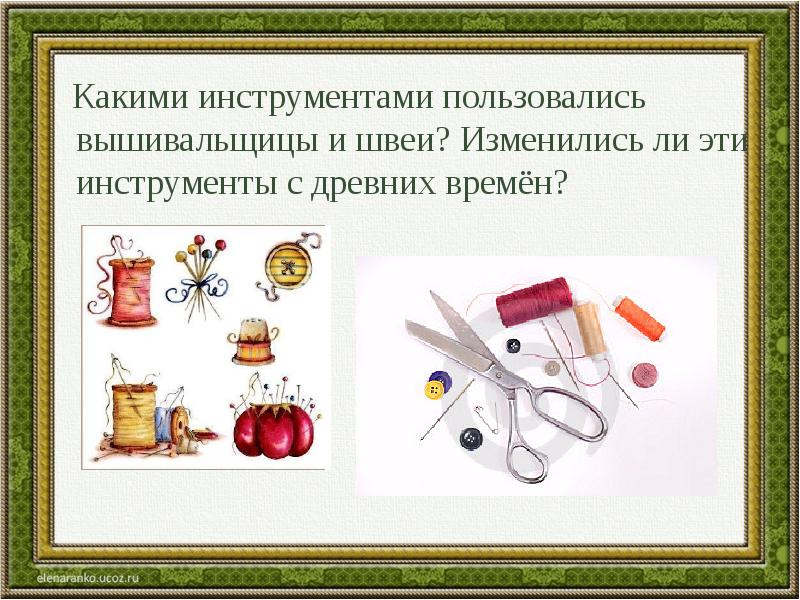 Какими инструментами пользовались вышивальщицы и швеи? Изменились ли эти инструменты с древних времён?

elenaranko.ucoz.ru